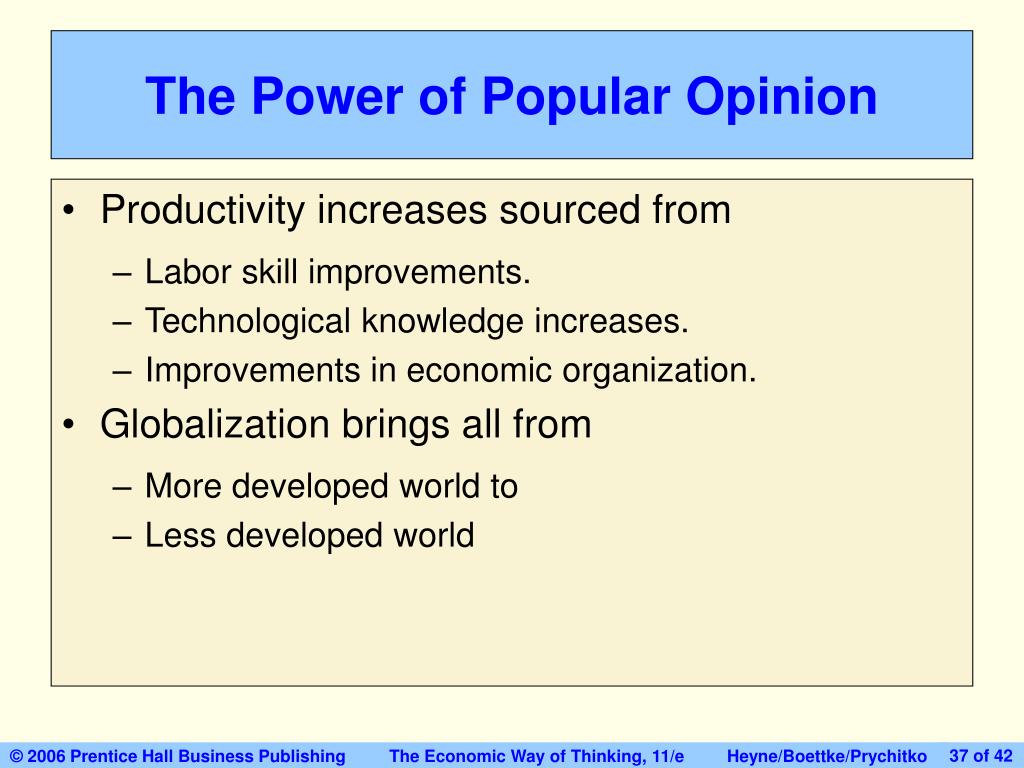 The Power of Popular Opinion

• Productivity increases sourced from
– Labor skill improvements.
– Technological knowledge increases.
– Improvements in economic organization.
• Globalization brings all from
– More developed world to
– Less developed world

© 2006 Prentice Hall Business Publishing The Economic Way of Thinking, 11/e Heyne/Boettke/Prychitko 37 of 42